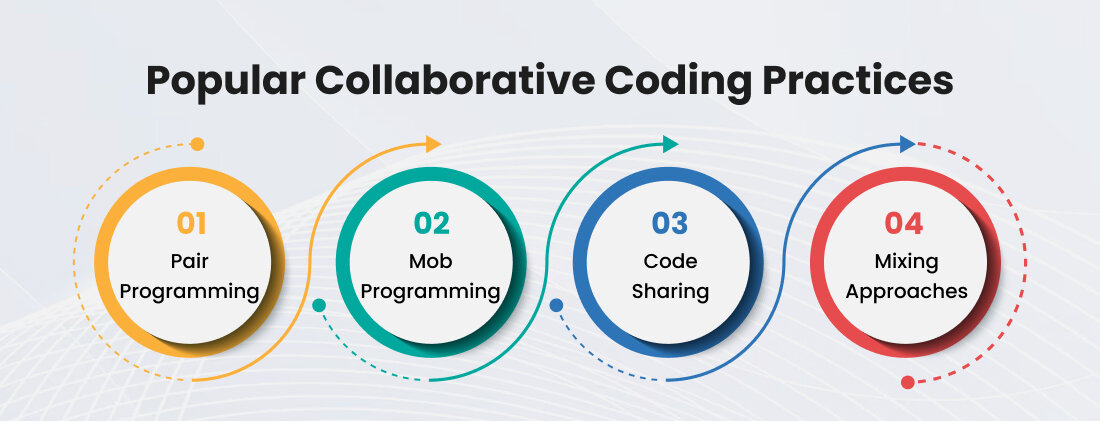 Popular Collaborative Coding Practices

01
Pair Programming

02
Mob Programming

03
Code Sharing

04
Mixing Approaches